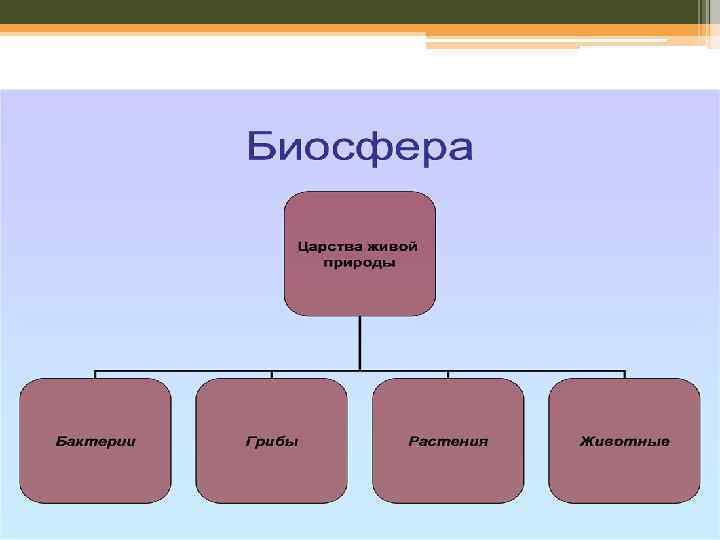 Биосфера

Царства живой природы

Бактерии

Грибы

Растения

Животные